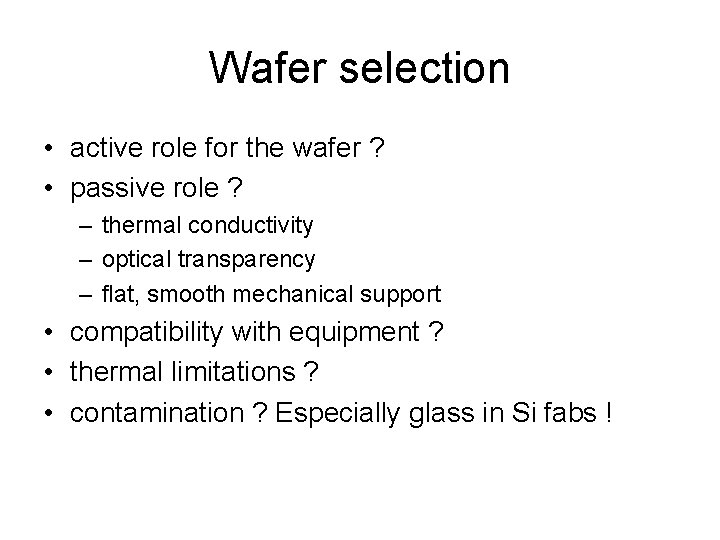 Wafer selection

• active role for the wafer ?
• passive role ?
  – thermal conductivity
  – optical transparency
  – flat, smooth mechanical support
• compatibility with equipment ?
• thermal limitations ?
• contamination ? Especially glass in Si fabs !